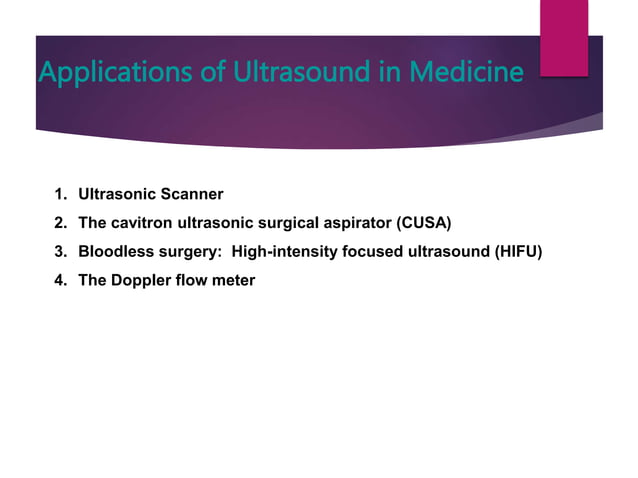 Applications of Ultrasound in Medicine

1. Ultrasonic Scanner
2. The cavitron ultrasonic surgical aspirator (CUSA)
3. Bloodless surgery: High-intensity focused ultrasound (HIFU)
4. The Doppler flow meter